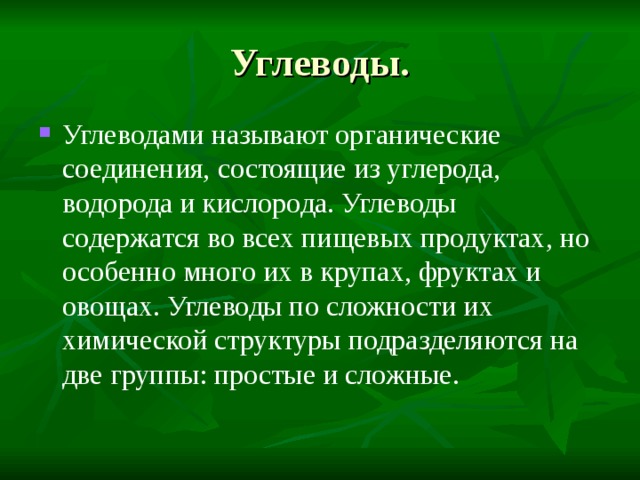 Углеводы.

Углеводами называют органические соединения, состоящие из углерода, водорода и кислорода. Углеводы содержатся во всех пищевых продуктах, но особенно много их в крупах, фруктах и овощах. Углеводы по сложности их химической структуры подразделяются на две группы: простые и сложные.